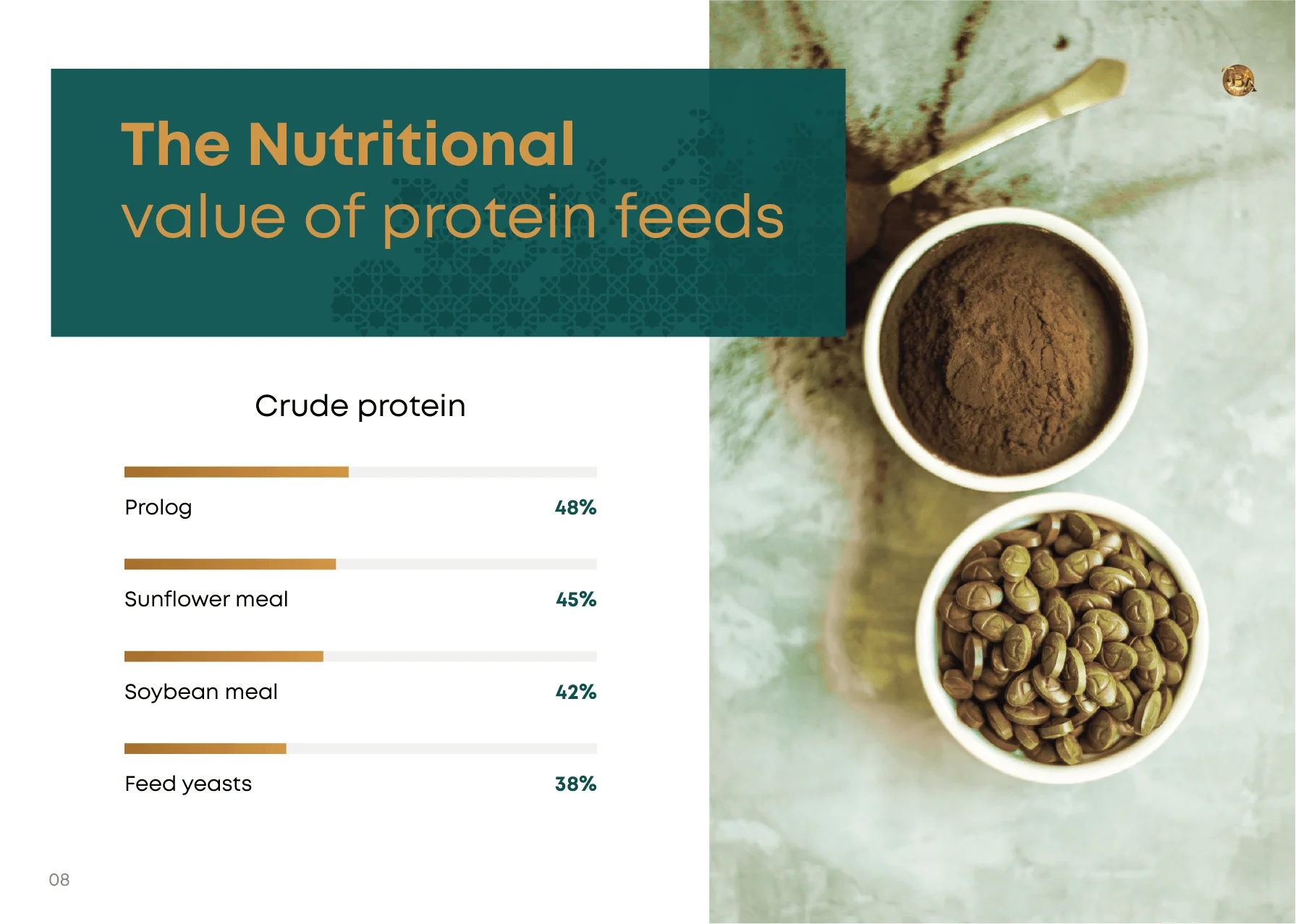 The Nutritional
value of protein feeds

Crude protein

Prolog 48%

Sunflower meal 45%

Soybean meal 42%

Feed yeasts 38%

08